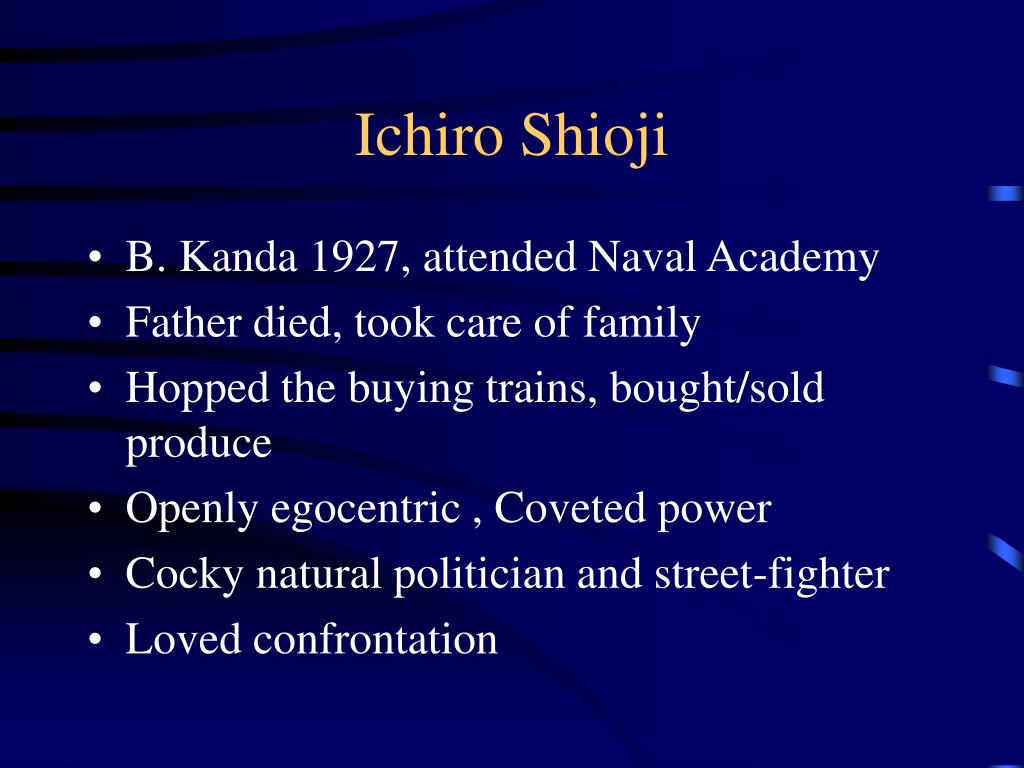 Ichiro Shioji

• B. Kanda 1927, attended Naval Academy
• Father died, took care of family
• Hopped the buying trains, bought/sold produce
• Openly egocentric , Coveted power
• Cocky natural politician and street-fighter
• Loved confrontation